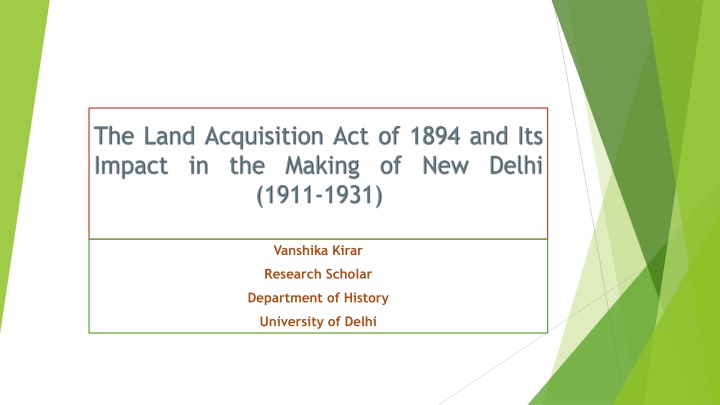 The Land Acquisition Act of 1894 and Its Impact in the Making of New Delhi (1911-1931)

Vanshika Kirar
Research Scholar
Department of History
University of Delhi